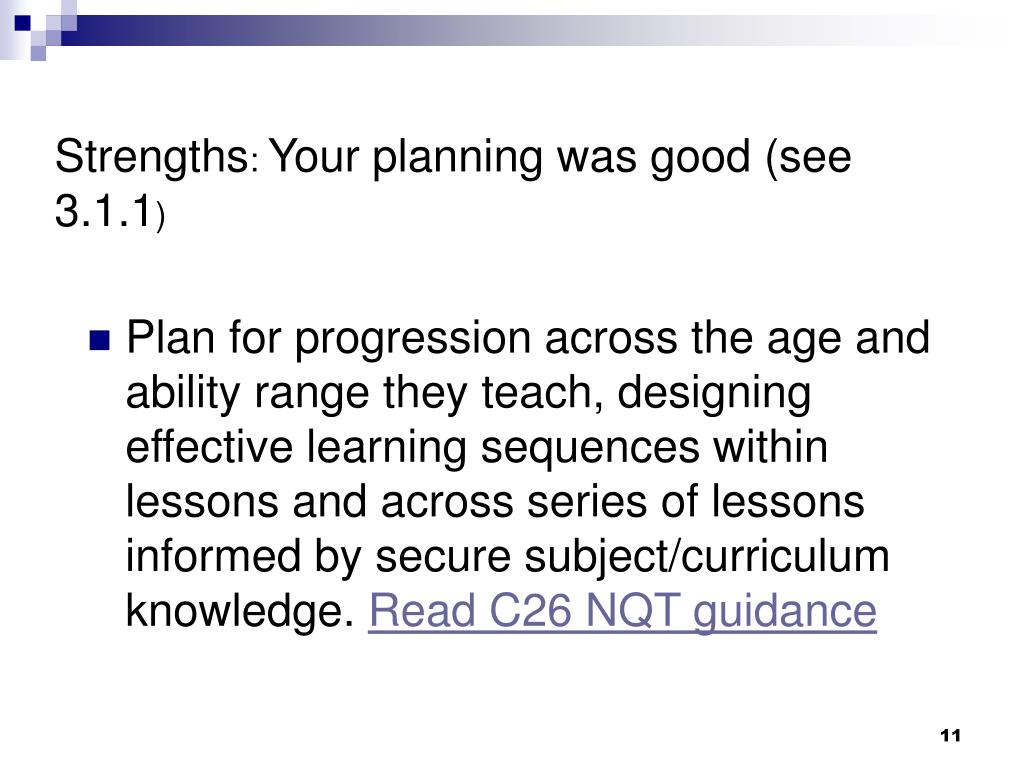 Strengths: Your planning was good (see 3.1.1)

Plan for progression across the age and ability range they teach, designing effective learning sequences within lessons and across series of lessons informed by secure subject/curriculum knowledge. Read C26 NQT guidance

11